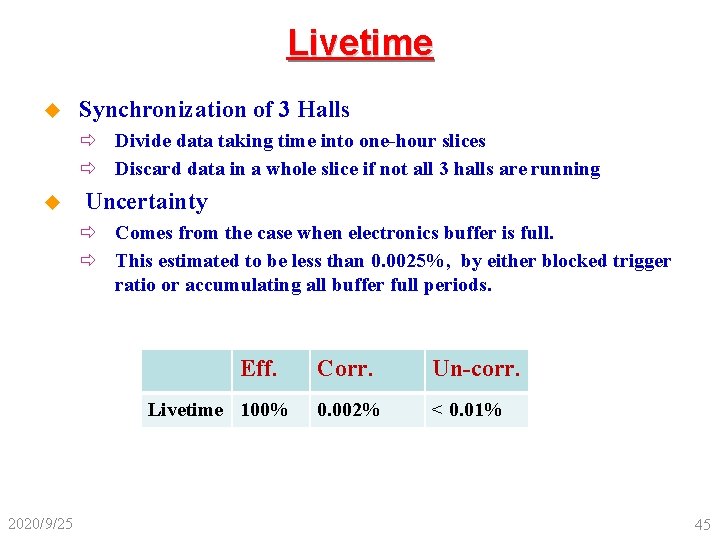 Livetime

Synchronization of 3 Halls

Divide data taking time into one-hour slices

Discard data in a whole slice if not all 3 halls are running

Uncertainty

Comes from the case when electronics buffer is full.

This estimated to be less than 0.0025%, by either blocked trigger ratio or accumulating all buffer full periods.

|  | Eff. | Corr. | Un-corr. |
|---|---|---|---|
| Livetime | 100% | 0.002% | < 0.01% |

2020/9/25

45